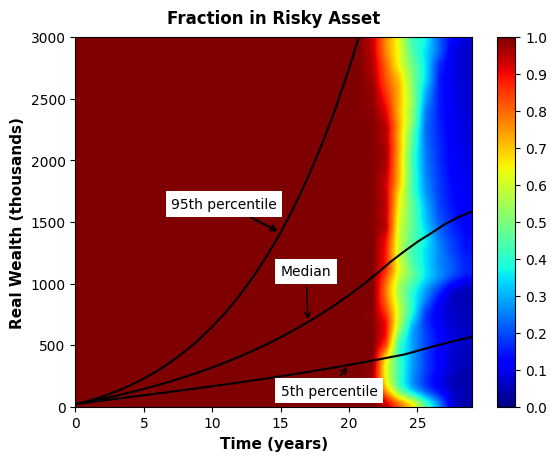 Fraction in Risky Asset

Real Wealth (thousands)

3000
2500
2000
1500
1000
500
0

95th percentile

Median

5th percentile

0
5
10
15
20
25

Time (years)

1.0
0.9
0.8
0.7
0.6
0.5
0.4
0.3
0.2
0.1
0.0